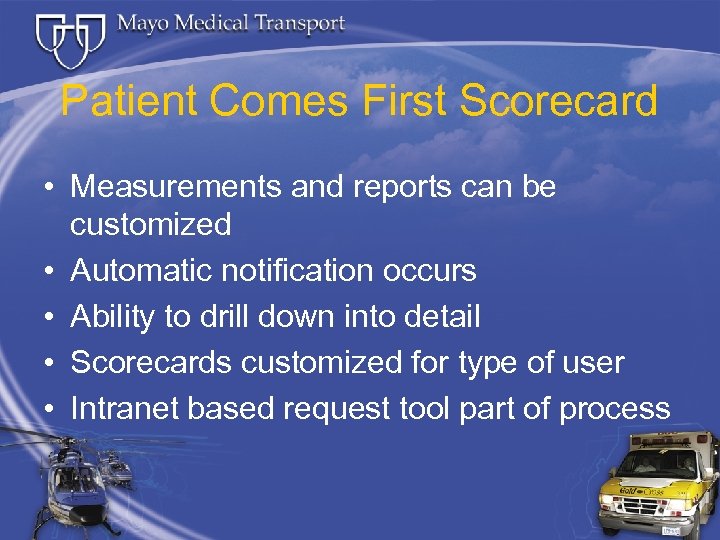 Mayo Medical Transport

Patient Comes First Scorecard

• Measurements and reports can be customized
• Automatic notification occurs
• Ability to drill down into detail
• Scorecards customized for type of user
• Intranet based request tool part of process

Gold Cross